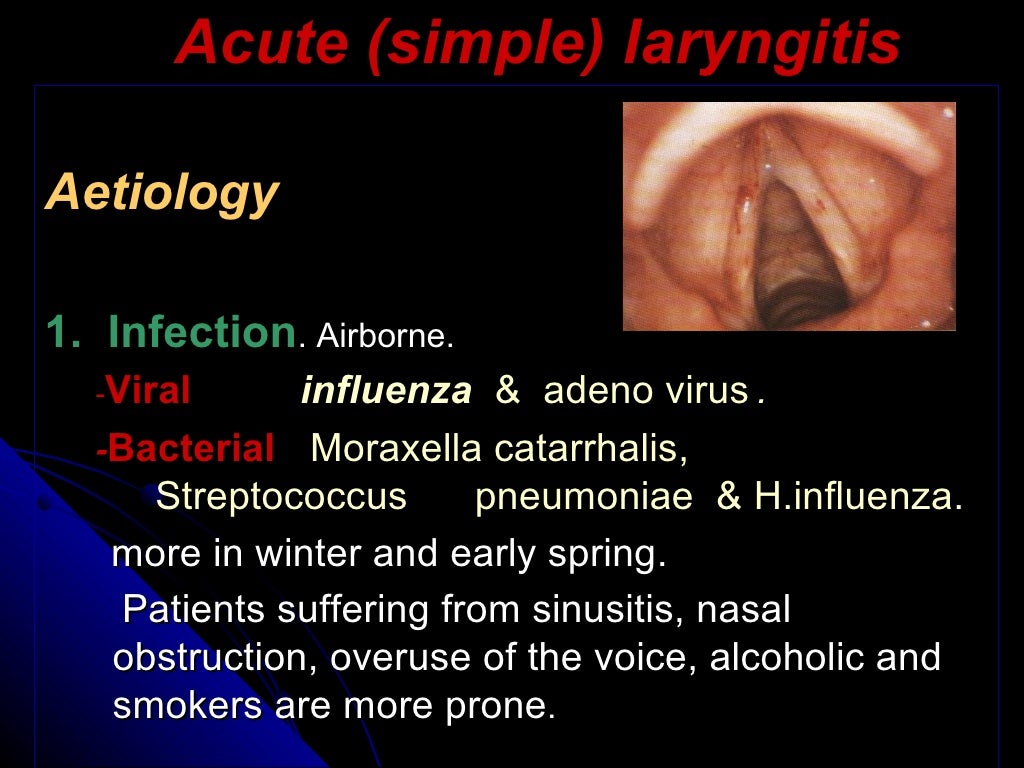 Acute (simple) laryngitis

Aetiology

1. Infection. Airborne.

-Viral influenza & adeno virus .

-Bacterial Moraxella catarrhalis, Streptococcus pneumoniae & H.influenza.

more in winter and early spring.

Patients suffering from sinusitis, nasal obstruction, overuse of the voice, alcoholic and smokers are more prone.